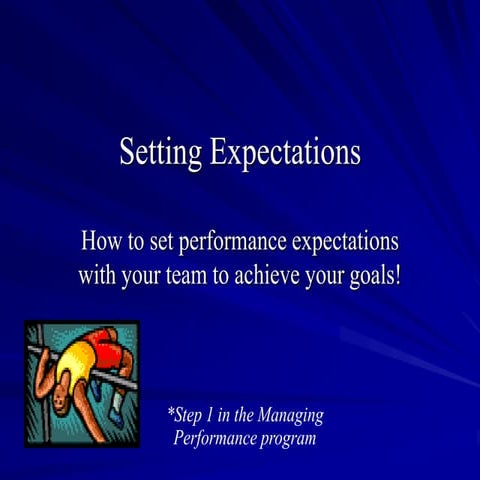 Setting Expectations

How to set performance expectations with your team to achieve your goals!

*Step 1 in the Managing Performance program